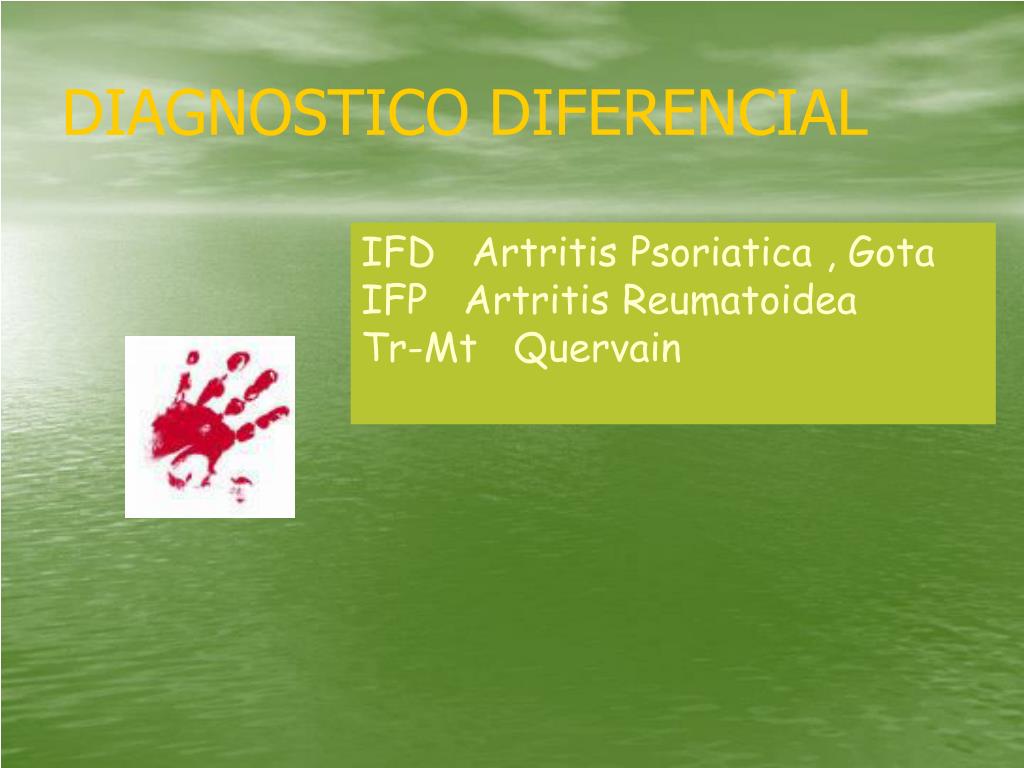 DIAGNOSTICO DIFERENCIAL

IFD Artritis Psoriatica , Gota
IFP Artritis Reumatoidea
Tr-Mt Quervain